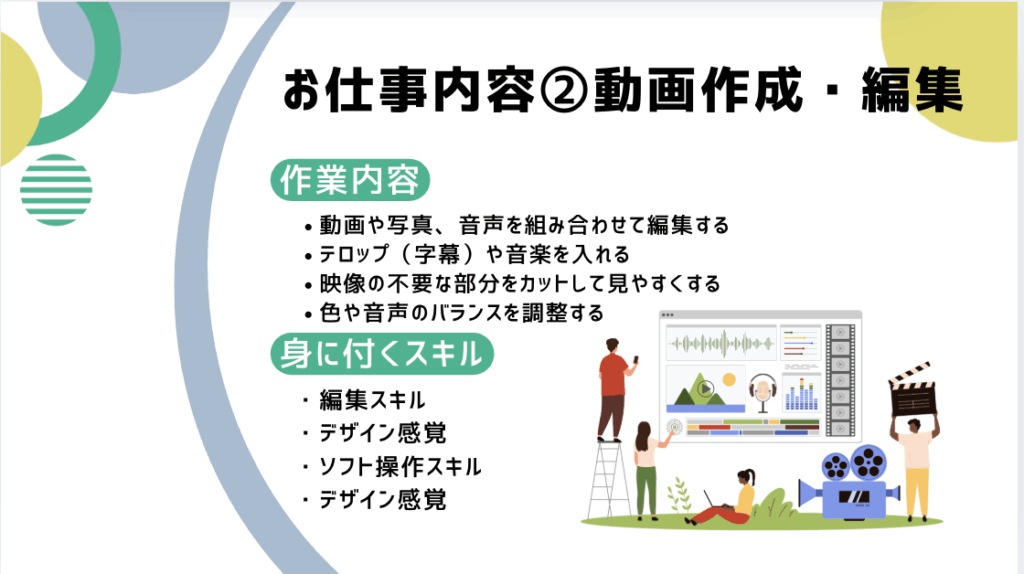 お仕事内容②動画作成・編集

作業内容

• 動画や写真、音声を組み合わせて編集する
• テロップ（字幕）や音楽を入れる
• 映像の不要な部分をカットして見やすくする
• 色や音声のバランスを調整する

身に付くスキル

・編集スキル
・デザイン感覚
・ソフト操作スキル
・デザイン感覚